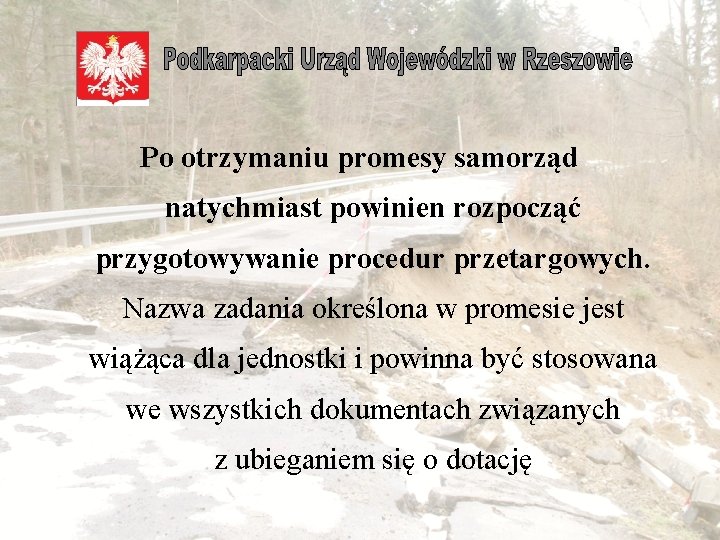 Podkarpacki Urząd Wojewódzki w Rzeszowie

Po otrzymaniu promesy samorząd natychmiast powinien rozpocząć przygotowywanie procedur przetargowych. Nazwa zadania określona w promesie jest wiążąca dla jednostki i powinna być stosowana we wszystkich dokumentach związanych z ubieganiem się o dotację